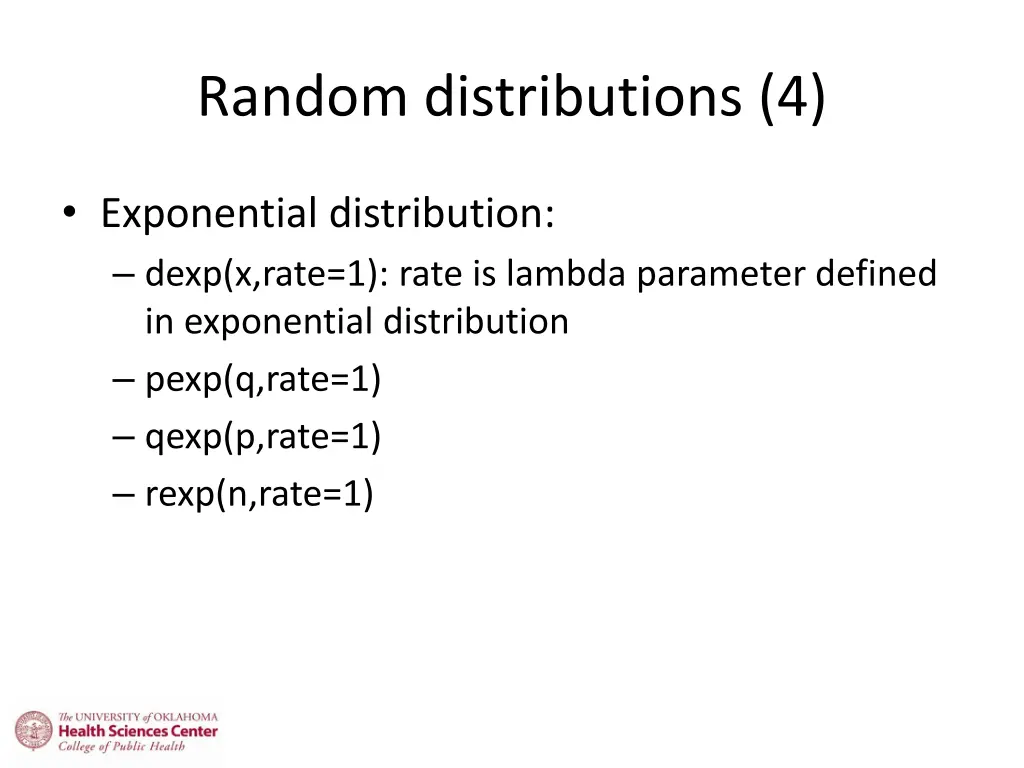 Random distributions (4)

• Exponential distribution:
– dexp(x,rate=1): rate is lambda parameter defined in exponential distribution
– pexp(q,rate=1)
– qexp(p,rate=1)
– rexp(n,rate=1)

The UNIVERSITY of OKLAHOMA
Health Sciences Center
College of Public Health